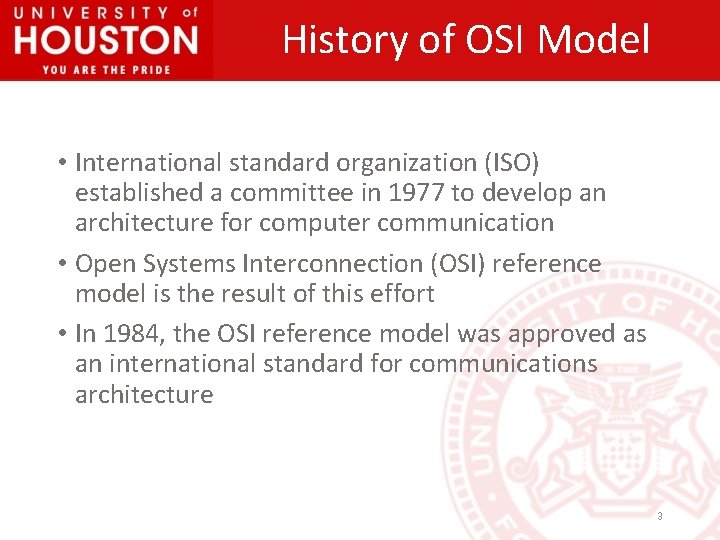 UNIVERSITY of HOUSTON
YOU ARE THE PRIDE

History of OSI Model

• International standard organization (ISO) established a committee in 1977 to develop an architecture for computer communication

• Open Systems Interconnection (OSI) reference model is the result of this effort

• In 1984, the OSI reference model was approved as an international standard for communications architecture

UNIVERSITY OF HO

3